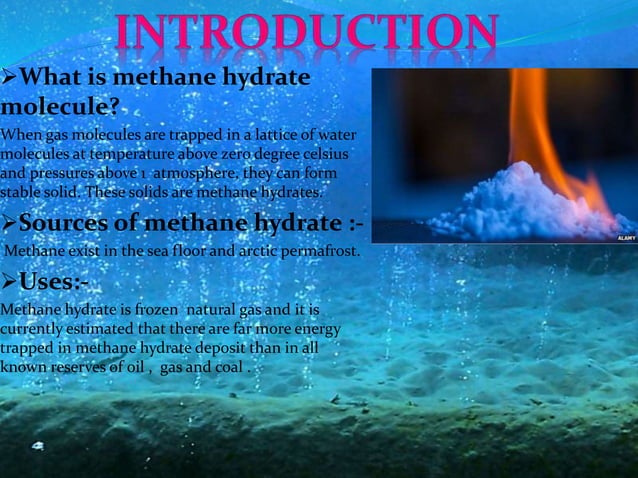 INTRODUCTION

➢What is methane hydrate molecule?

When gas molecules are trapped in a lattice of water molecules at temperature above zero degree celsius and pressures above 1 atmosphere, they can form stable solid. These solids are methane hydrates.

➢Sources of methane hydrate :-

Methane exist in the sea floor and arctic permafrost.

➢Uses:-

Methane hydrate is frozen natural gas and it is currently estimated that there are far more energy trapped in methane hydrate deposit than in all known reserves of oil , gas and coal .

ALAMY